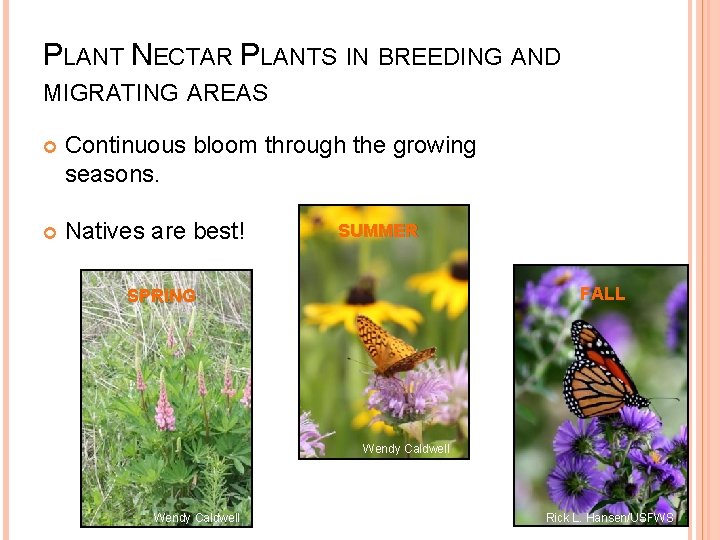 PLANT NECTAR PLANTS IN BREEDING AND MIGRATING AREAS

Continuous bloom through the growing seasons.

Natives are best!

SPRING

Wendy Caldwell

SUMMER

Wendy Caldwell

FALL

Rick L. Hansen/USFWS